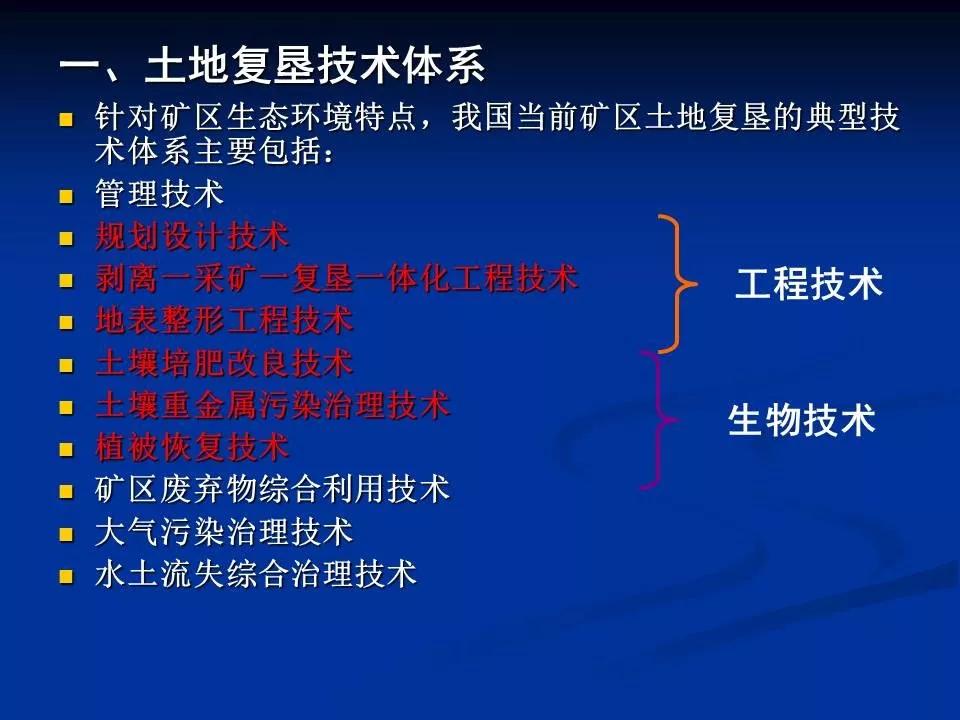 一、土地复垦技术体系

- 针对矿区生态环境特点，我国当前矿区土地复垦的典型技术体系主要包括：
- 管理技术
- 规划设计技术
- 剥离一采矿一复垦一体化工程技术
- 地表整形工程技术
- 土壤培肥改良技术
- 土壤重金属污染治理技术
- 植被恢复技术
- 矿区废弃物综合利用技术
- 大气污染治理技术
- 水土流失综合治理技术

工程技术

生物技术